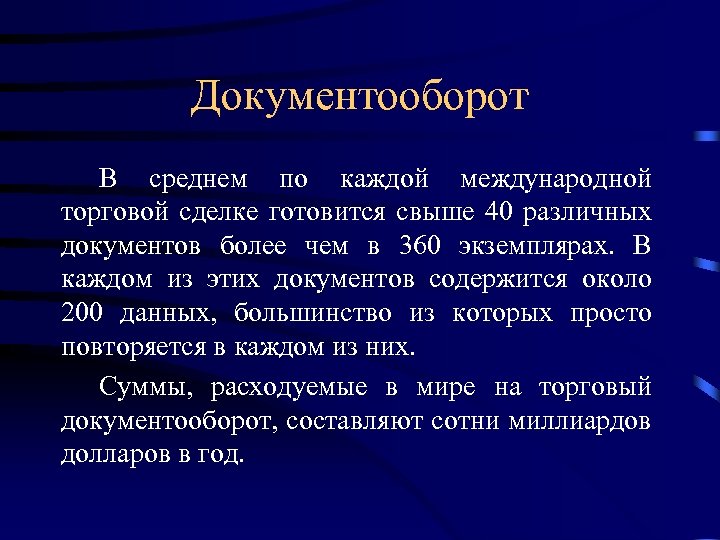 Документооборот

В среднем по каждой международной торговой сделке готовится свыше 40 различных документов более чем в 360 экземплярах. В каждом из этих документов содержится около 200 данных, большинство из которых просто повторяется в каждом из них.

Суммы, расходуемые в мире на торговый документооборот, составляют сотни миллиардов долларов в год.